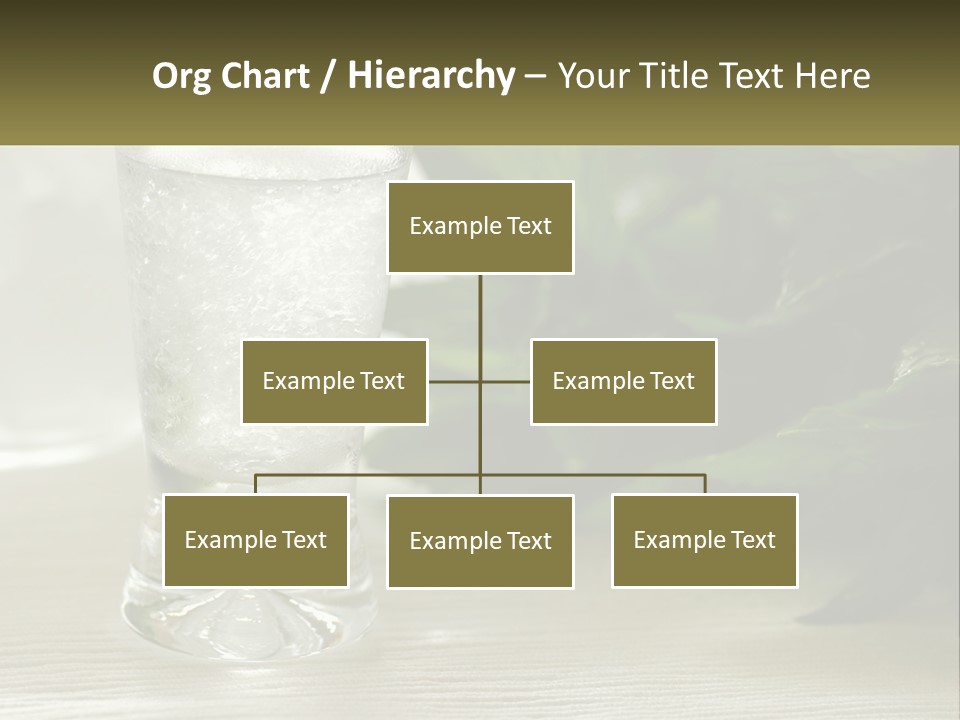 Org Chart / Hierarchy – Your Title Text Here

Example Text

Example Text

Example Text

Example Text

Example Text

Example Text